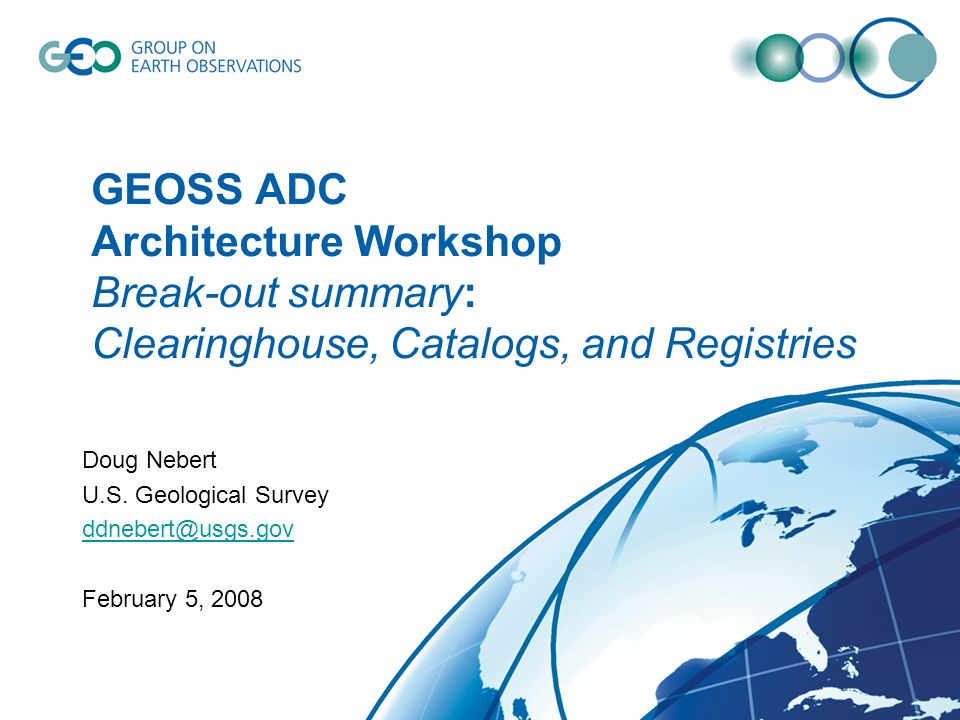 GEO GROUP ON EARTH OBSERVATIONS

GEOSS ADC
Architecture Workshop
Break-out summary:
Clearinghouse, Catalogs, and Registries

Doug Nebert
U.S. Geological Survey
ddnebert@usgs.gov

February 5, 2008